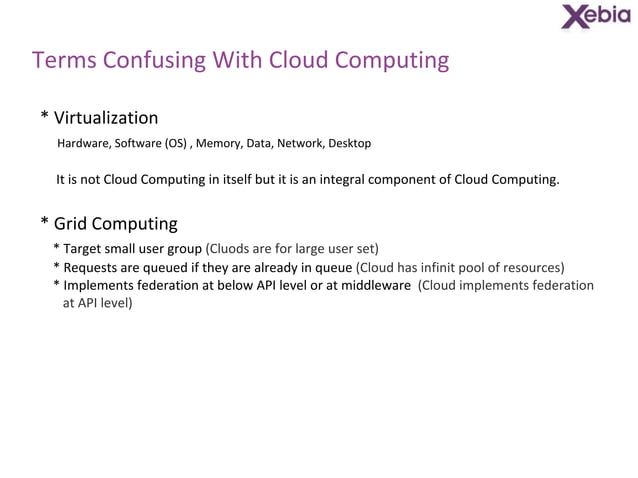 Xebia

Terms Confusing With Cloud Computing

* Virtualization

Hardware, Software (OS) , Memory, Data, Network, Desktop

It is not Cloud Computing in itself but it is an integral component of Cloud Computing.

* Grid Computing

* Target small user group (Cluods are for large user set)
* Requests are queued if they are already in queue (Cloud has infinit pool of resources)
* Implements federation at below API level or at middleware (Cloud implements federation at API level)